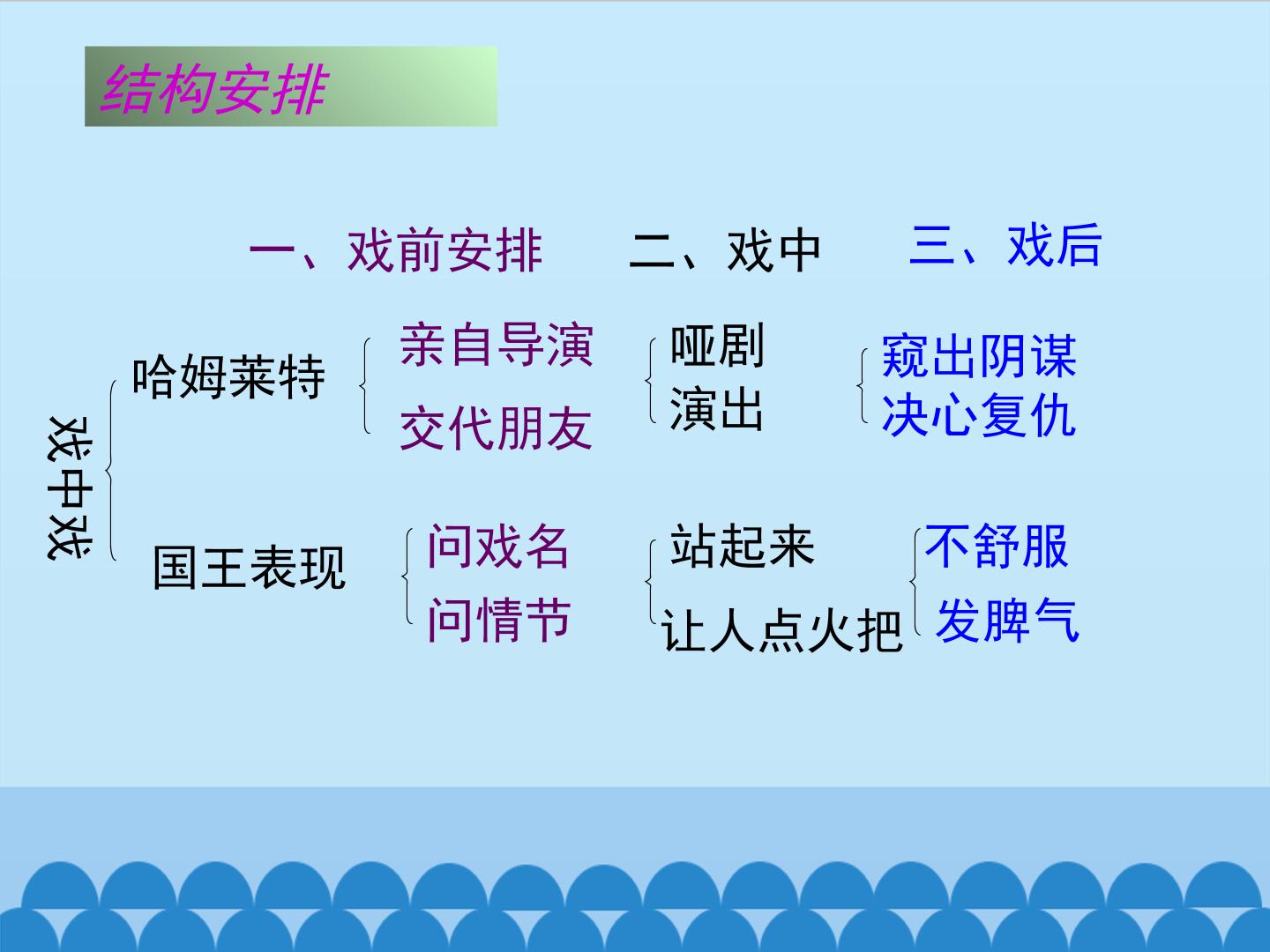 结构安排

一、戏前安排　二、戏中　三、戏后

戏中戏

哈姆莱特

亲自导演
交代朋友

哑剧
演出

窥出阴谋
决心复仇

国王表现

问戏名
问情节

站起来
让人点火把

不舒服
发脾气